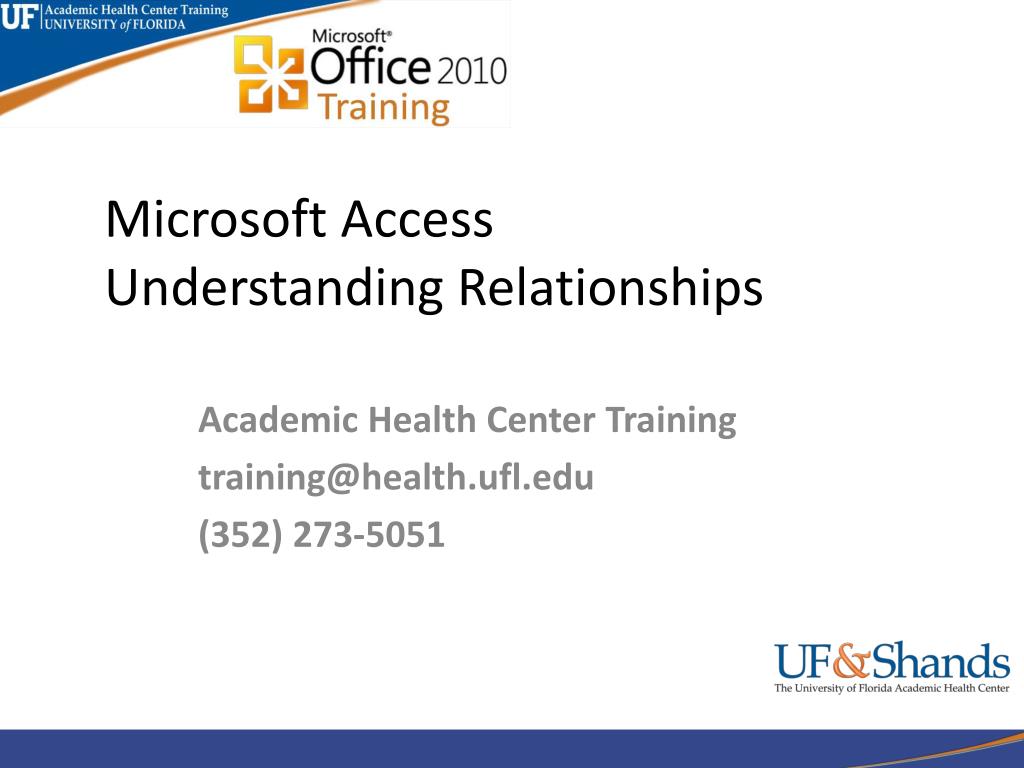 UF Academic Health Center Training
UNIVERSITY of FLORIDA

Microsoft® Office 2010 Training

Microsoft Access
Understanding Relationships

Academic Health Center Training
training@health.ufl.edu
(352) 273-5051

UF&Shands
The University of Florida Academic Health Center